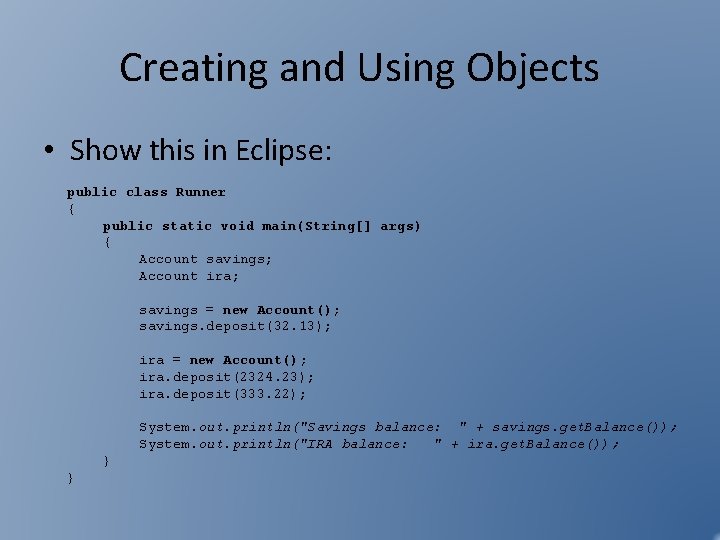 Creating and Using Objects

• Show this in Eclipse:

public class Runner
{
    public static void main(String[] args)
    {
        Account savings;
        Account ira;

        savings = new Account();
        savings.deposit(32.13);

        ira = new Account();
        ira.deposit(2324.23);
        ira.deposit(333.22);

        System.out.println("Savings balance:  " + savings.getBalance());
        System.out.println("IRA balance:   " + ira.getBalance());
    }
}